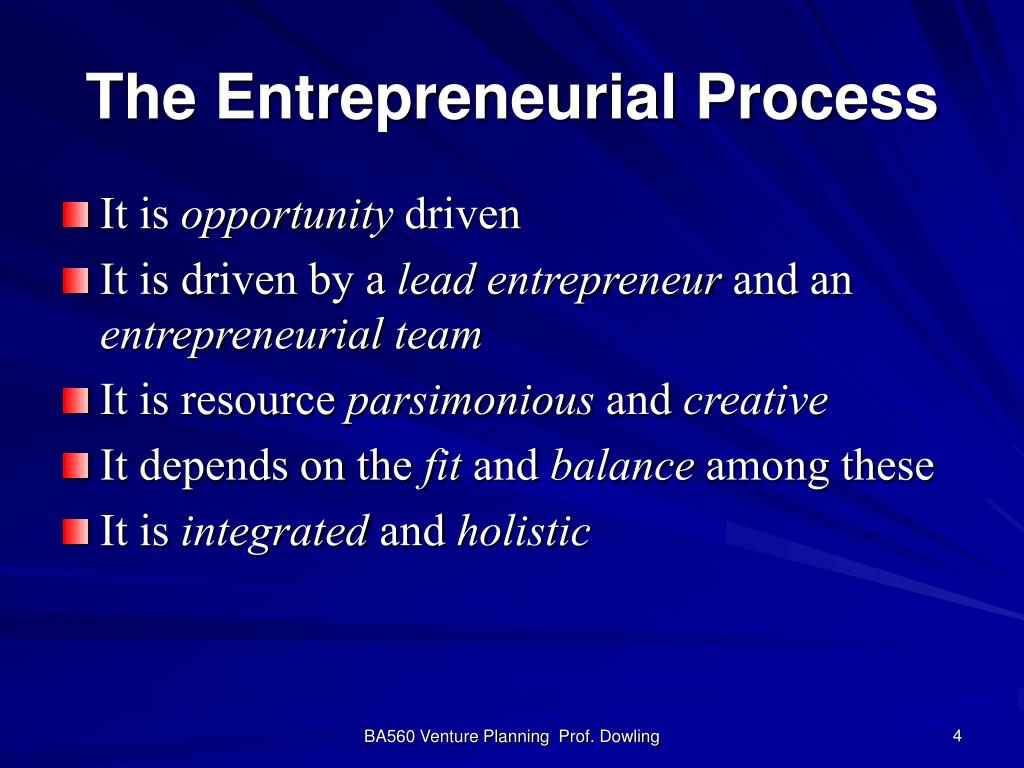 The Entrepreneurial Process

It is opportunity driven

It is driven by a lead entrepreneur and an entrepreneurial team

It is resource parsimonious and creative

It depends on the fit and balance among these

It is integrated and holistic

BA560 Venture Planning Prof. Dowling

4